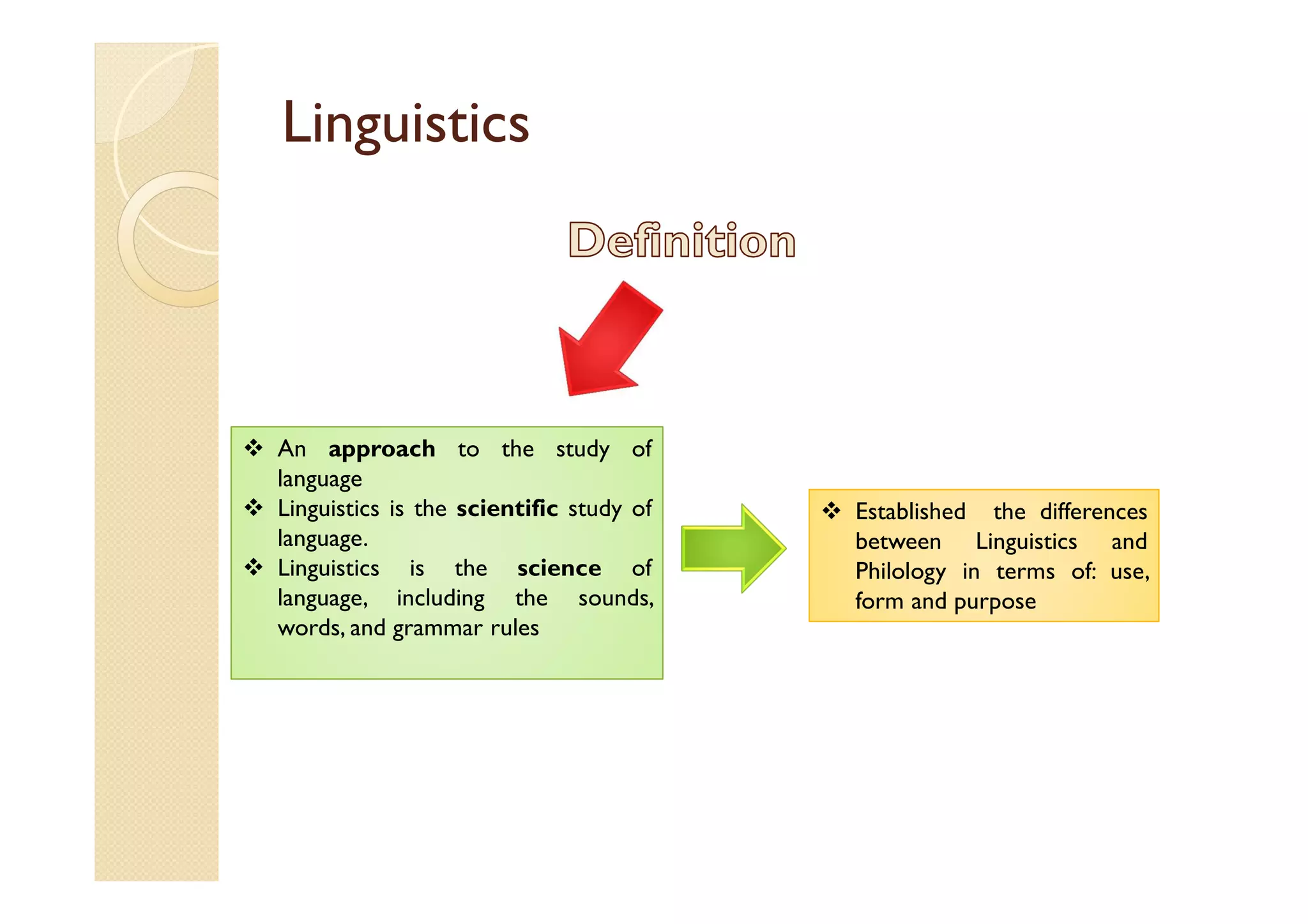 Linguistics

Definition

❖ An approach to the study of language
❖ Linguistics is the scientific study of language.
❖ Linguistics is the science of language, including the sounds, words, and grammar rules

❖ Established the differences between Linguistics and Philology in terms of: use, form and purpose